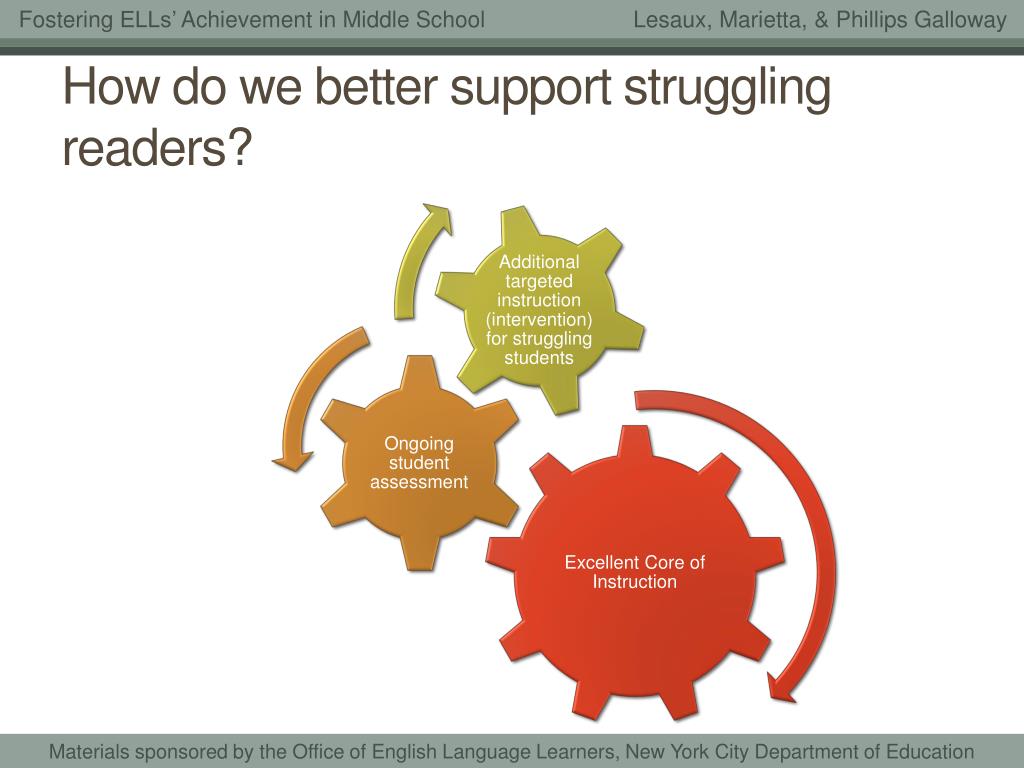 Fostering ELLs' Achievement in Middle School
Lesaux, Marietta, & Phillips Galloway

How do we better support struggling readers?

Additional targeted instruction (intervention) for struggling students

Ongoing student assessment

Excellent Core of Instruction

Materials sponsored by the Office of English Language Learners, New York City Department of Education